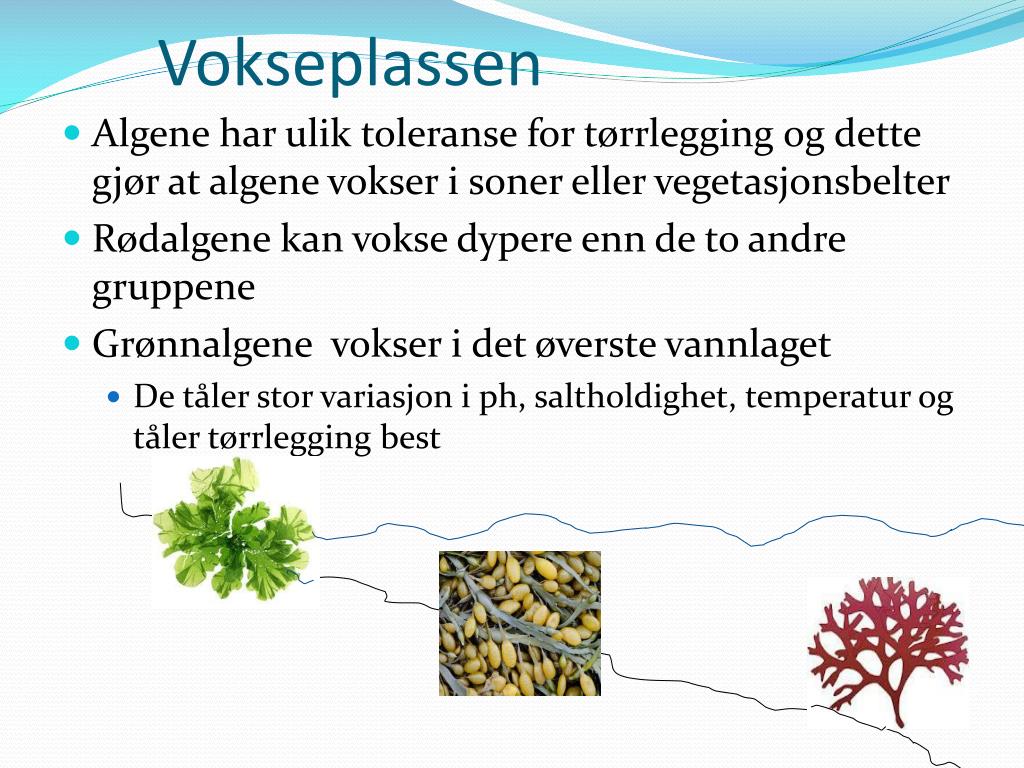 Vokseplassen

Algene har ulik toleranse for tørrlegging og dette gjør at algene vokser i soner eller vegetasjonsbelter

Rødalgene kan vokse dypere enn de to andre gruppene

Grønnalgene  vokser i det øverste vannlaget

De tåler stor variasjon i ph, saltholdighet, temperatur og tåler tørrlegging best